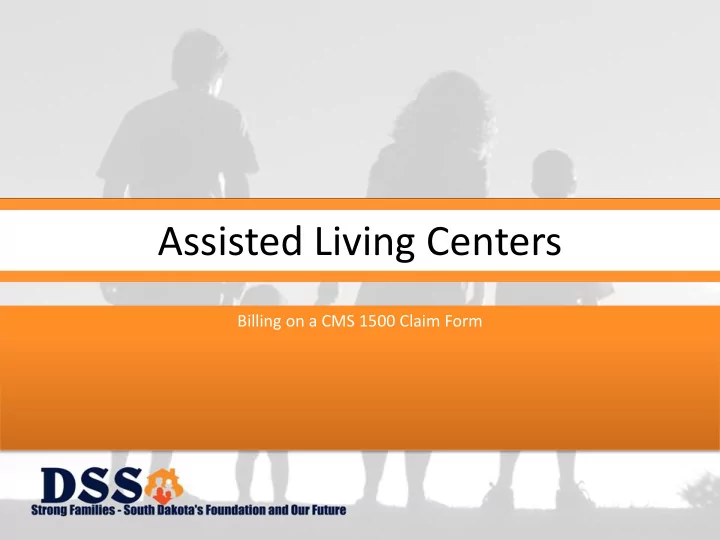 Assisted Living Centers

Billing on a CMS 1500 Claim Form

DSS

Strong Families - South Dakota's Foundation and Our Future